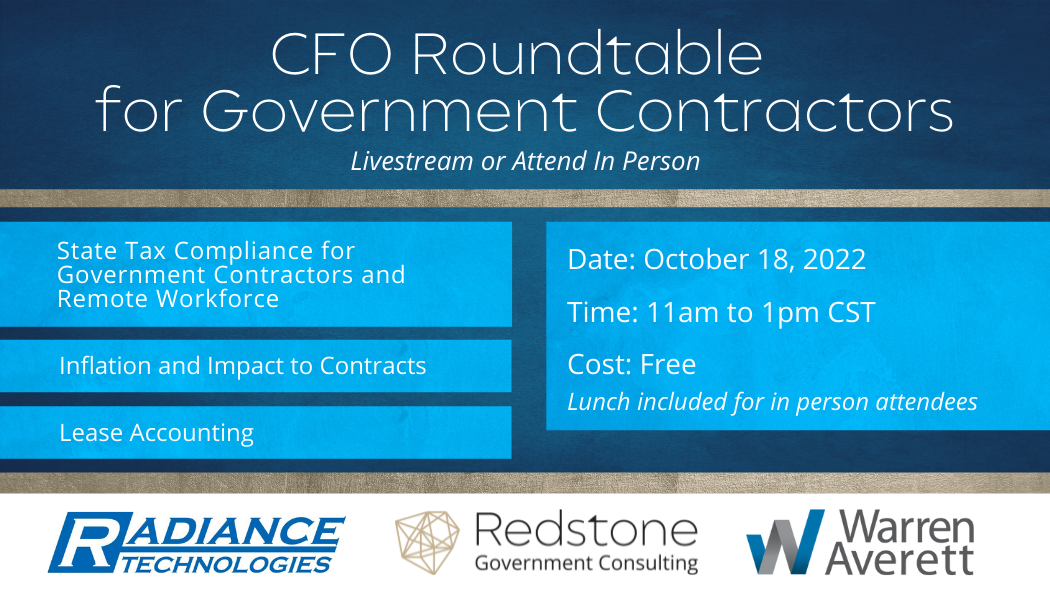 CFO Roundtable for Government Contractors

Livestream or Attend In Person

State Tax Compliance for Government Contractors and Remote Workforce

Inflation and Impact to Contracts

Lease Accounting

Date: October 18, 2022

Time: 11am to 1pm CST

Cost: Free

Lunch included for in person attendees

RADIANCE TECHNOLOGIES

Redstone Government Consulting

Warren Averett